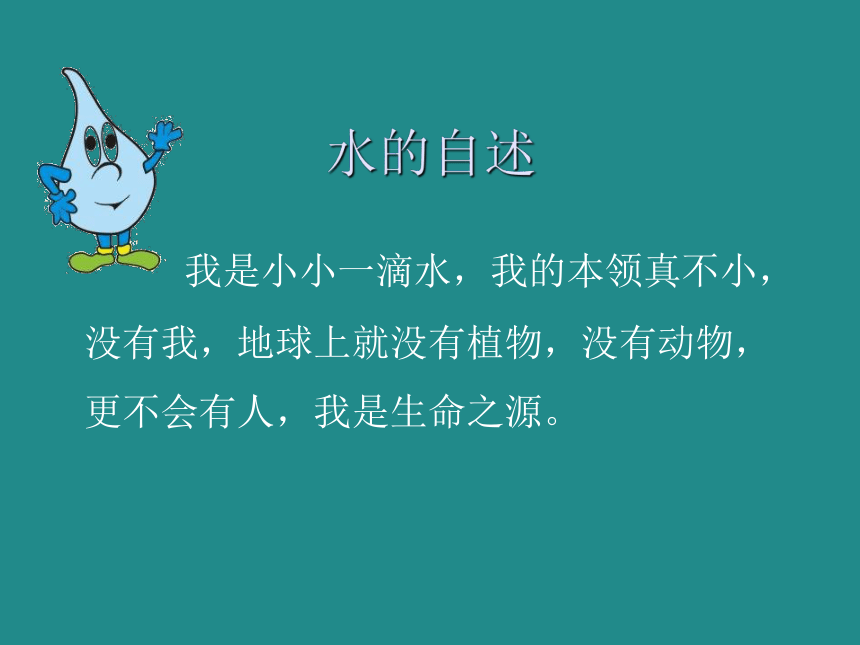 水的自述

我是小小一滴水，我的本领真不小，没有我，地球上就没有植物，没有动物，更不会有人，我是生命之源。